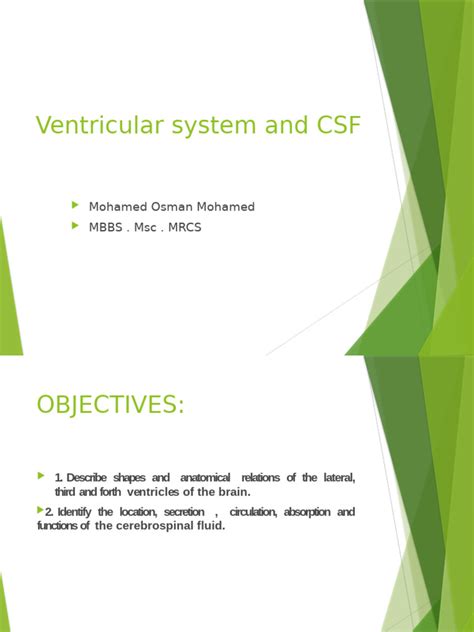 Ventricular system and CSF

Mohamed Osman Mohamed

MBBS . Msc . MRCS

OBJECTIVES:

1. Describe shapes and anatomical relations of the lateral, third and forth ventricles of the brain.

2. Identify the location, secretion , circulation, absorption and functions of the cerebrospinal fluid.